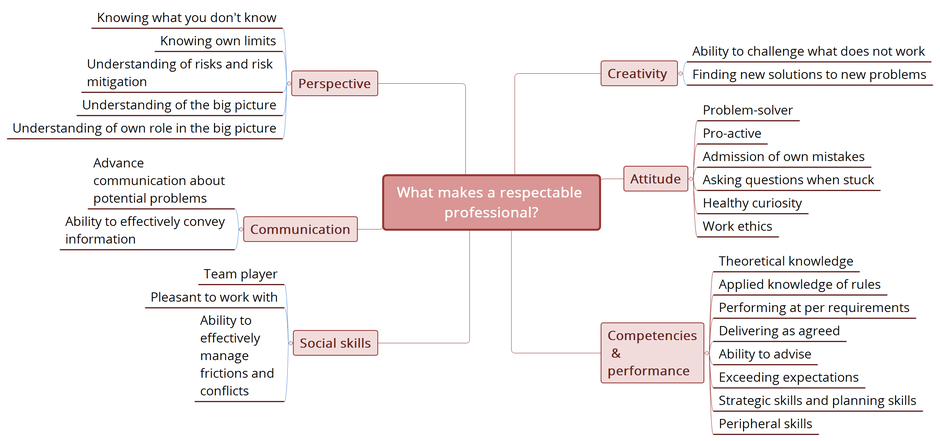 What makes a respectable professional?

Perspective
Knowing what you don't know
Knowing own limits
Understanding of risks and risk mitigation
Understanding of the big picture
Understanding of own role in the big picture

Communication
Advance communication about potential problems
Ability to effectively convey information

Social skills
Team player
Pleasant to work with
Ability to effectively manage frictions and conflicts

Creativity
Ability to challenge what does not work
Finding new solutions to new problems

Attitude
Problem-solver
Pro-active
Admission of own mistakes
Asking questions when stuck
Healthy curiosity
Work ethics

Competencies & performance
Theoretical knowledge
Applied knowledge of rules
Performing at per requirements
Delivering as agreed
Ability to advise
Exceeding expectations
Strategic skills and planning skills
Peripheral skills